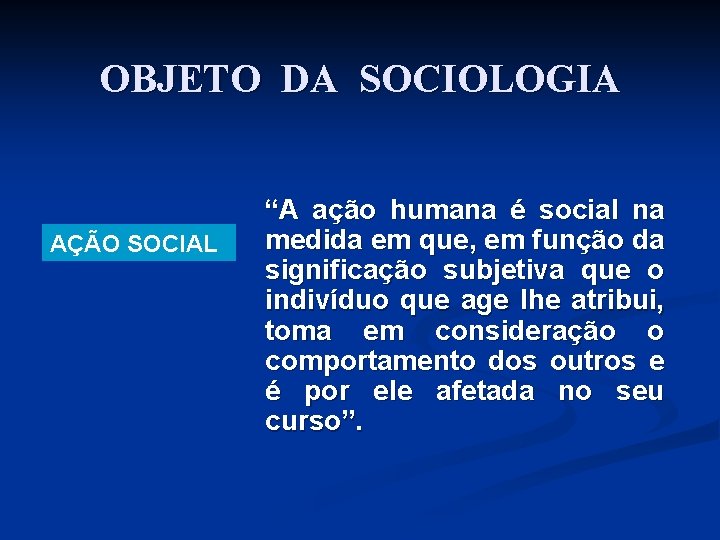 OBJETO DA SOCIOLOGIA

AÇÃO SOCIAL

"A ação humana é social na medida em que, em função da significação subjetiva que o indivíduo que age lhe atribui, toma em consideração o comportamento dos outros e é por ele afetada no seu curso".